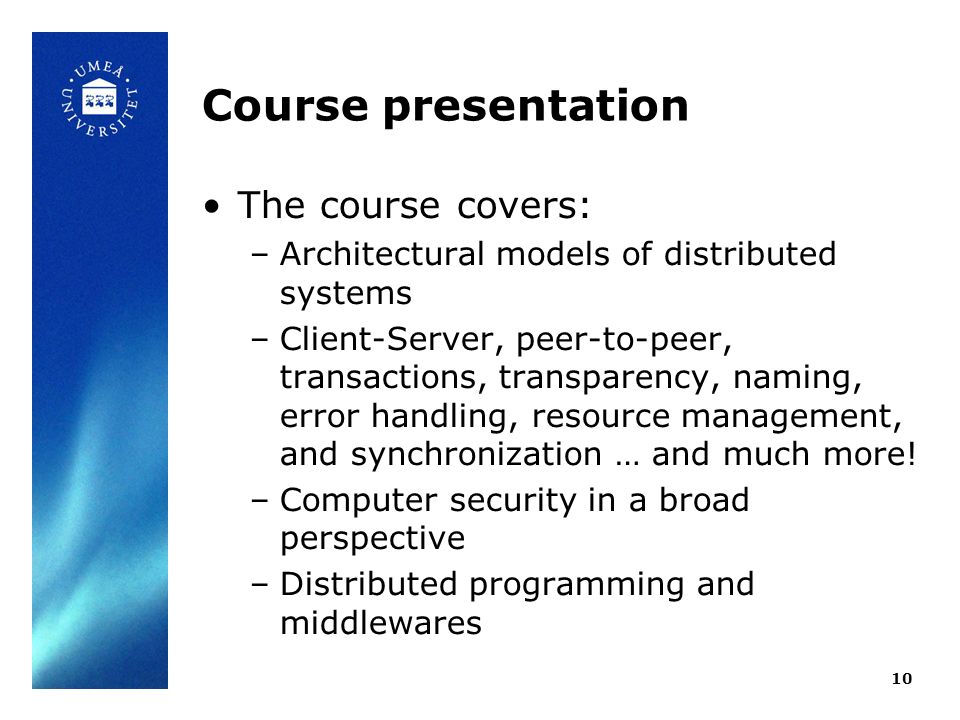 UMEÅ UNIVERSITET

Course presentation

• The course covers:
– Architectural models of distributed systems
– Client-Server, peer-to-peer, transactions, transparency, naming, error handling, resource management, and synchronization … and much more!
– Computer security in a broad perspective
– Distributed programming and middlewares

10